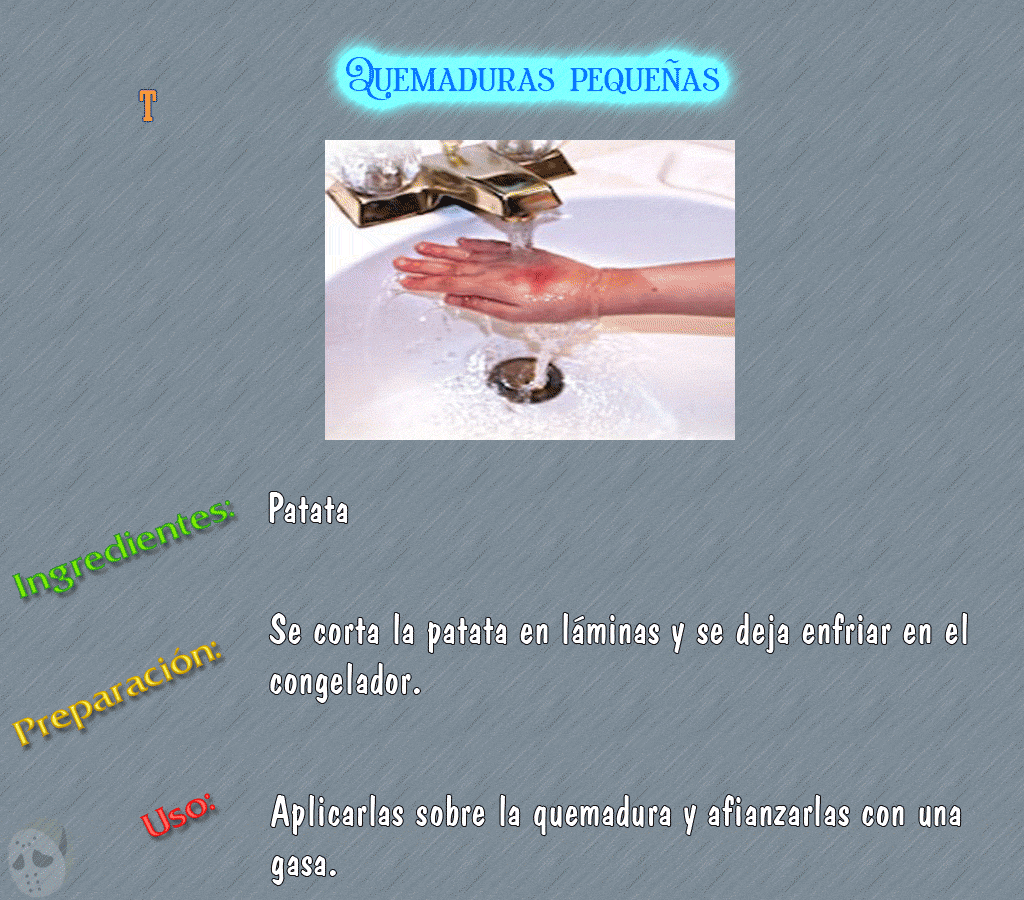 T

Quemaduras pequeñas

Ingredientes:

Patata

Preparación:

Se corta la patata en láminas y se deja enfriar en el congelador.

Uso:

Aplicarlas sobre la quemadura y afianzarlas con una gasa.